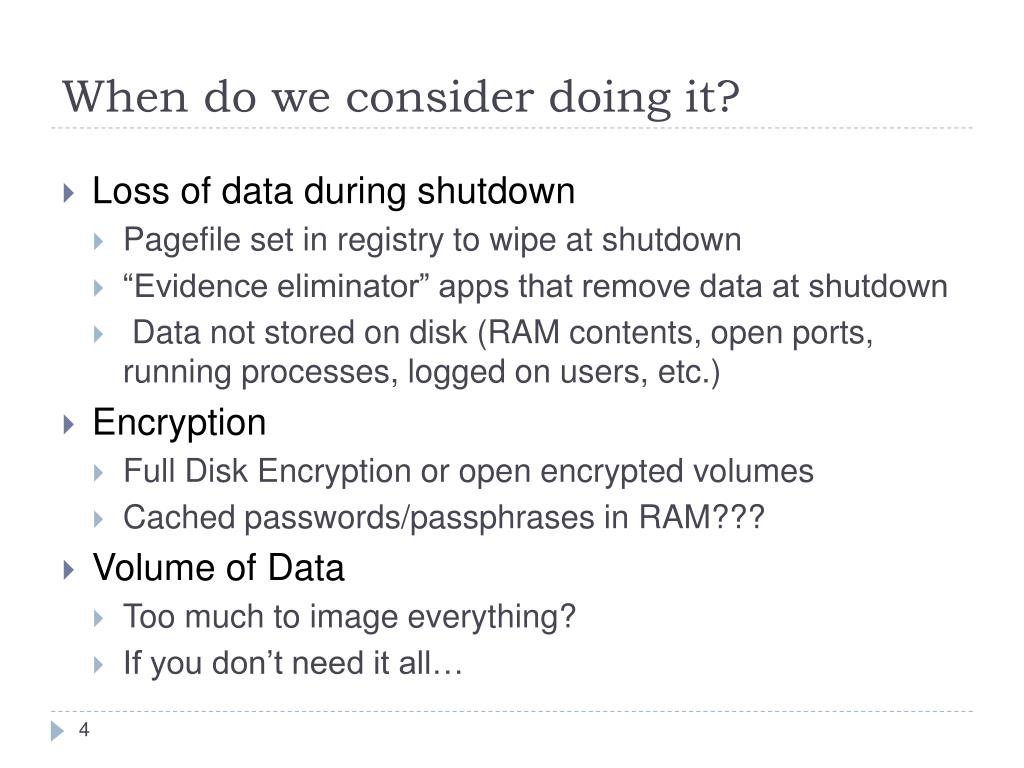 When do we consider doing it?

Loss of data during shutdown
Pagefile set in registry to wipe at shutdown
“Evidence eliminator” apps that remove data at shutdown
Data not stored on disk (RAM contents, open ports, running processes, logged on users, etc.)

Encryption
Full Disk Encryption or open encrypted volumes
Cached passwords/passphrases in RAM???

Volume of Data
Too much to image everything?
If you don’t need it all…

4